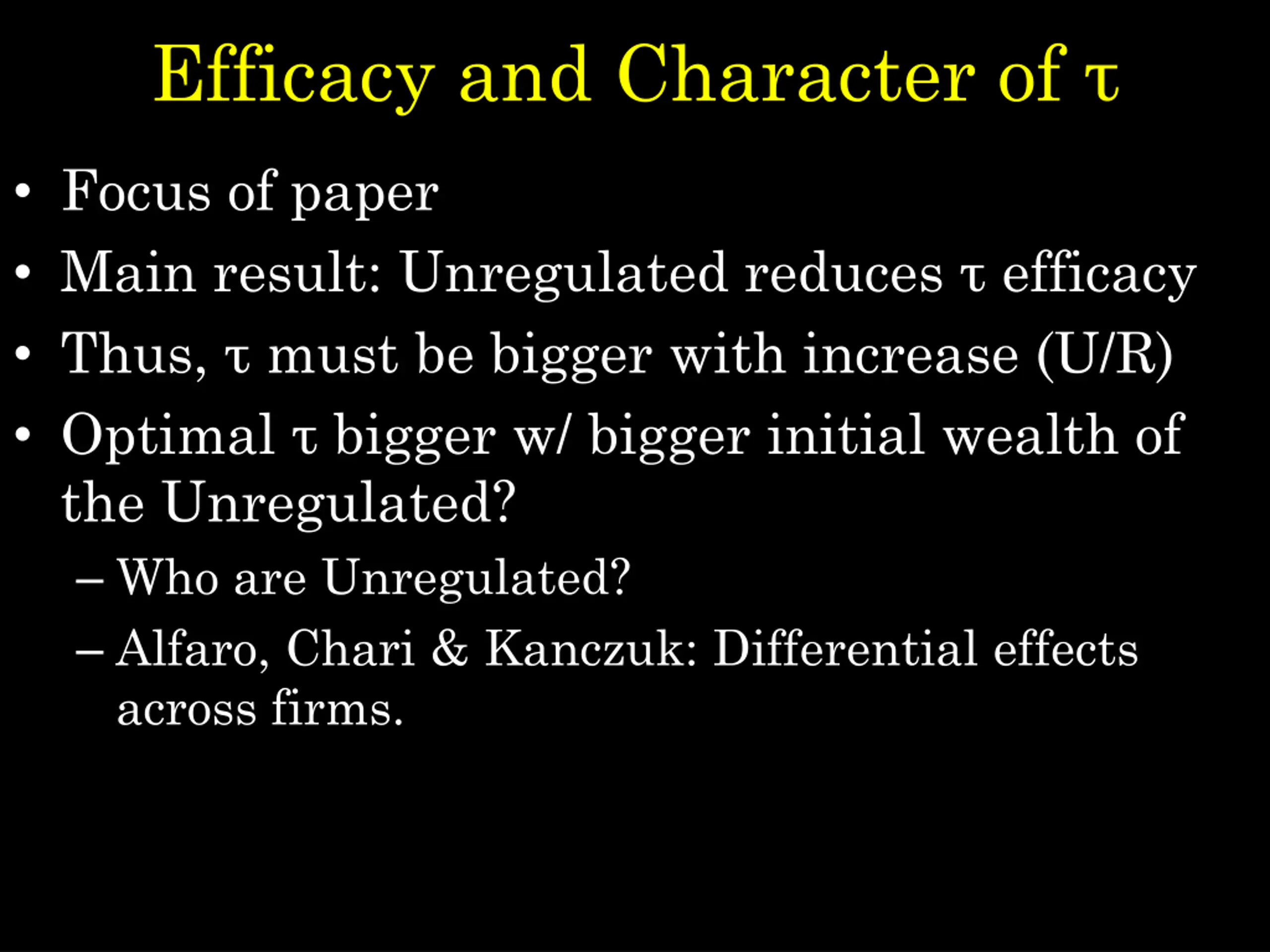 Efficacy and Character of τ

• Focus of paper
• Main result: Unregulated reduces τ efficacy
• Thus, τ must be bigger with increase (U/R)
• Optimal τ bigger w/ bigger initial wealth of the Unregulated?
– Who are Unregulated?
– Alfaro, Chari & Kanczuk: Differential effects across firms.